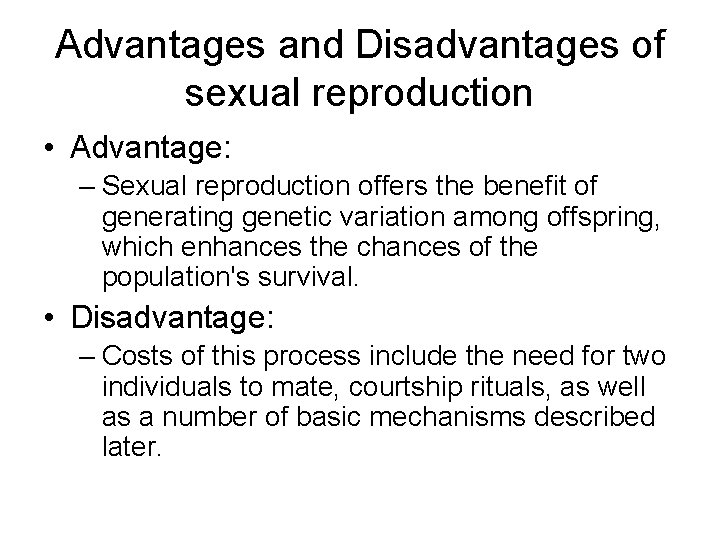 Advantages and Disadvantages of sexual reproduction

• Advantage:
– Sexual reproduction offers the benefit of generating genetic variation among offspring, which enhances the chances of the population's survival.

• Disadvantage:
– Costs of this process include the need for two individuals to mate, courtship rituals, as well as a number of basic mechanisms described later.